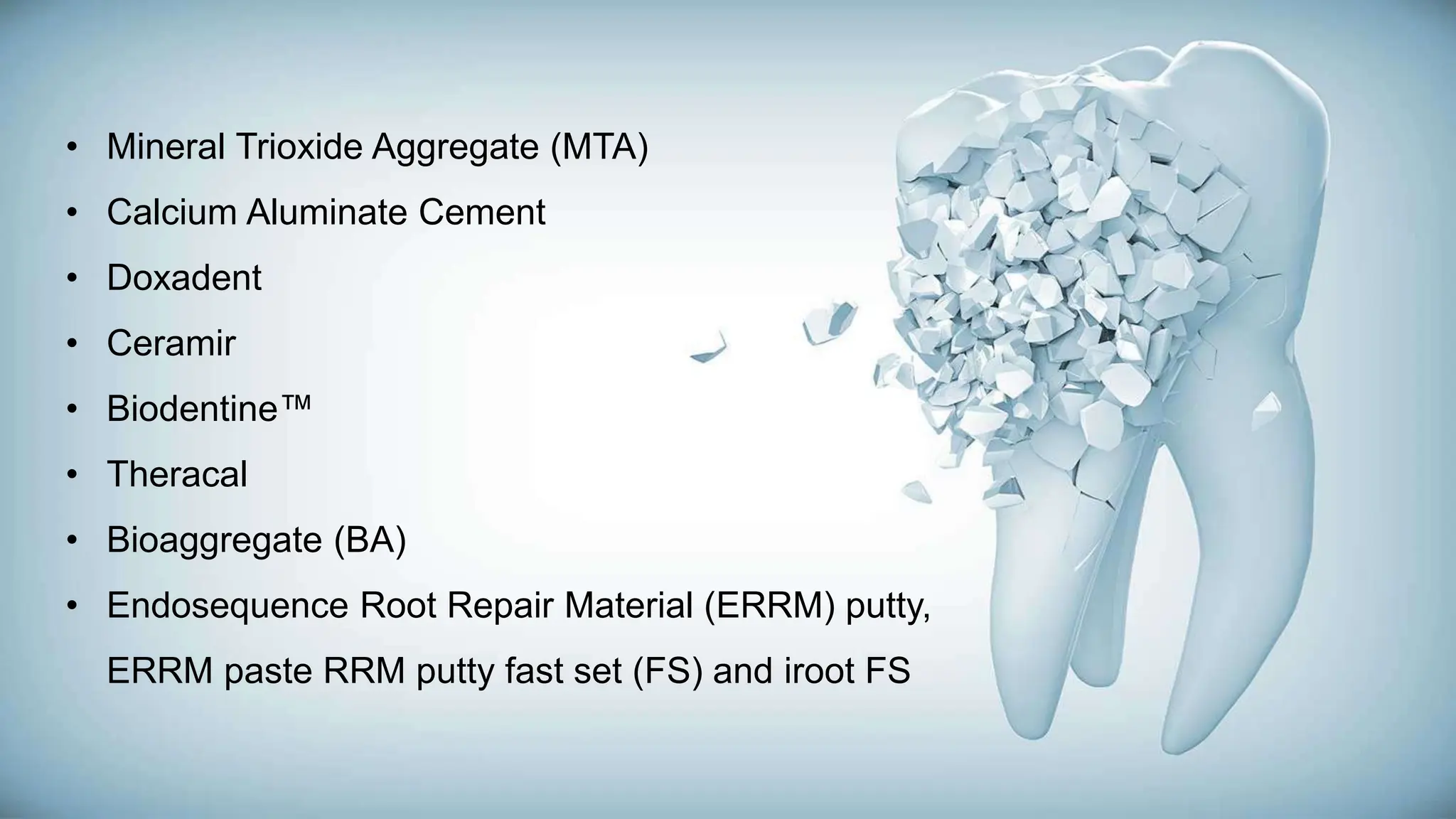 • Mineral Trioxide Aggregate (MTA)
• Calcium Aluminate Cement
• Doxadent
• Ceramir
• Biodentine™
• Theracal
• Bioaggregate (BA)
• Endosequence Root Repair Material (ERRM) putty, ERRM paste RRM putty fast set (FS) and iroot FS